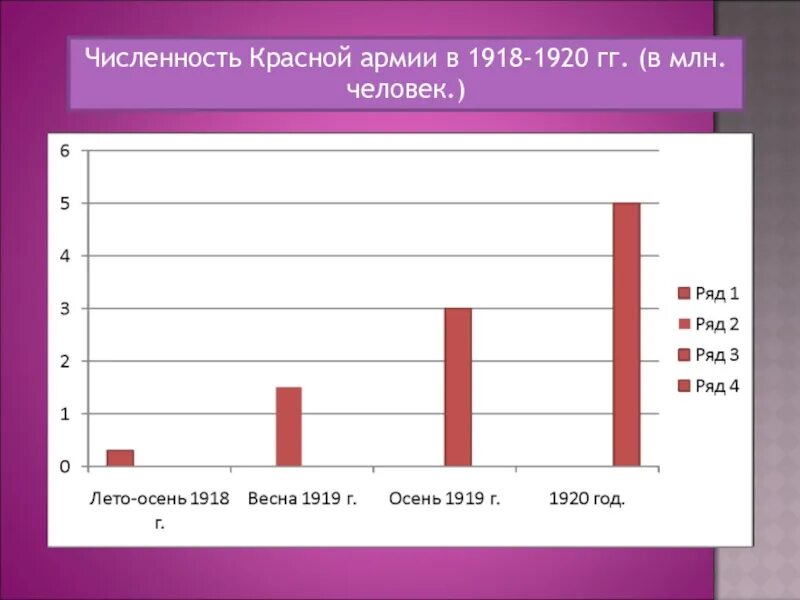 Численность Красной армии в 1918-1920 гг. (в млн. человек.)

6
5
4
3
2
1
0

Лето-осень 1918 г.
Весна 1919 г.
Осень 1919 г.
1920 год.

Ряд 1
Ряд 2
Ряд 3
Ряд 4